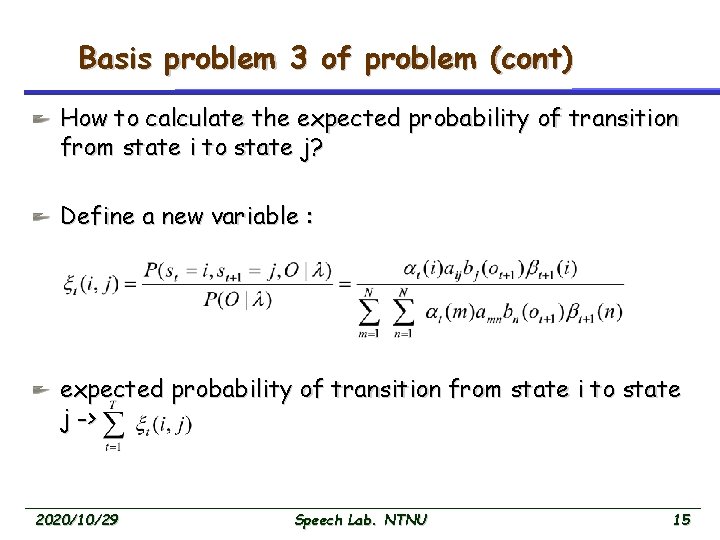 Basis problem 3 of problem (cont)

How to calculate the expected probability of transition from state i to state j?

Define a new variable :

$\xi_t(i,j) = \frac{P(s_t = i, s_{t+1} = j, O \mid \lambda)}{P(O \mid \lambda)} = \frac{\alpha_t(i) a_{ij} b_j(o_{t+1}) \beta_{t+1}(i)}{\sum_{m=1}^{N} \sum_{n=1}^{N} \alpha_t(m) a_{mn} b_n(o_{t+1}) \beta_{t+1}(n)}$

expected probability of transition from state i to state j -> $\sum_{t=1}^{T} \xi_t(i,j)$

2020/10/29 Speech Lab. NTNU 15